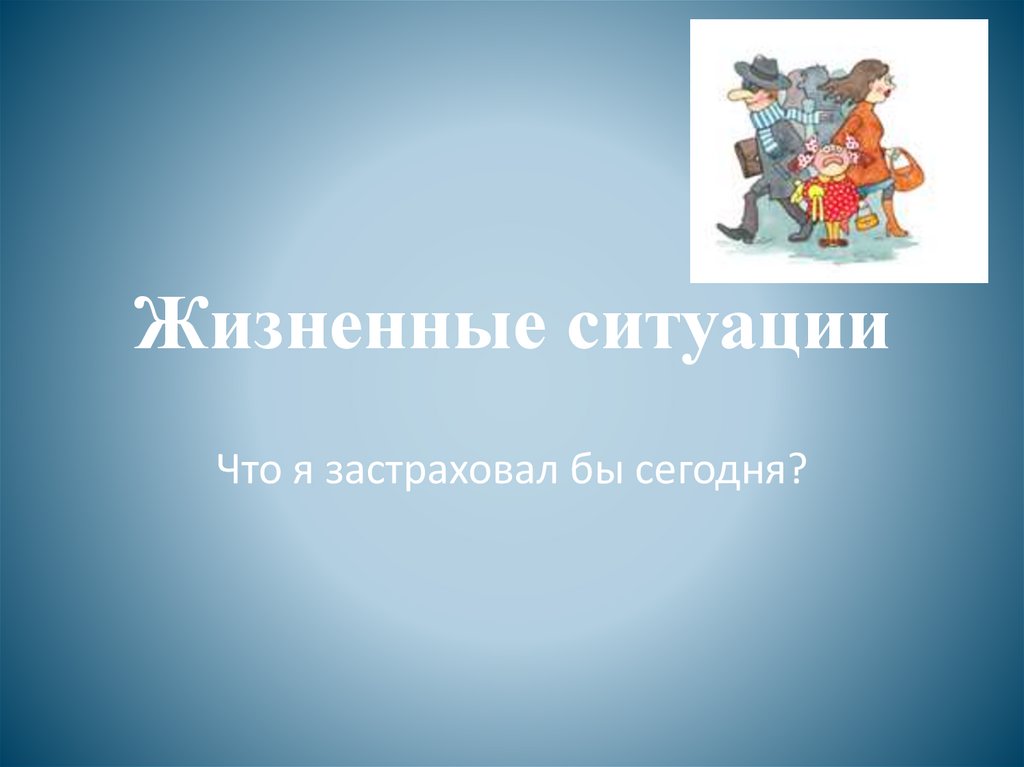 Жизненные ситуации

Что я застраховал бы сегодня?